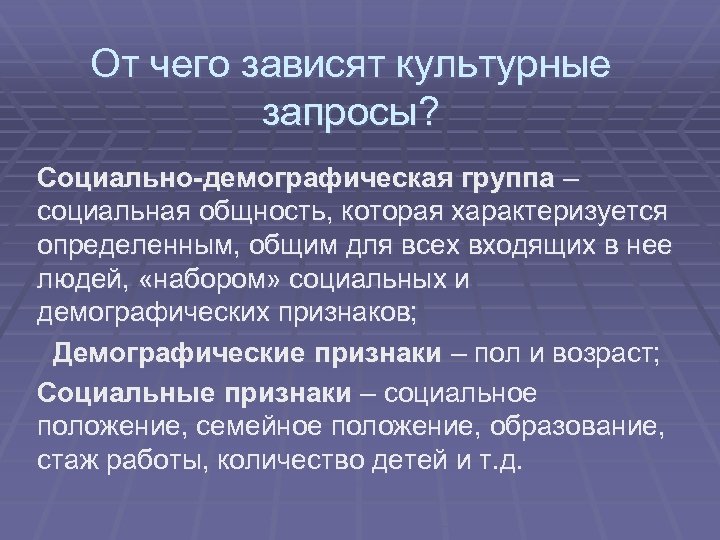 От чего зависят культурные запросы?

Социально-демографическая группа – социальная общность, которая характеризуется определенным, общим для всех входящих в нее людей, «набором» социальных и демографических признаков;

Демографические признаки – пол и возраст;

Социальные признаки – социальное положение, семейное положение, образование, стаж работы, количество детей и т.д.